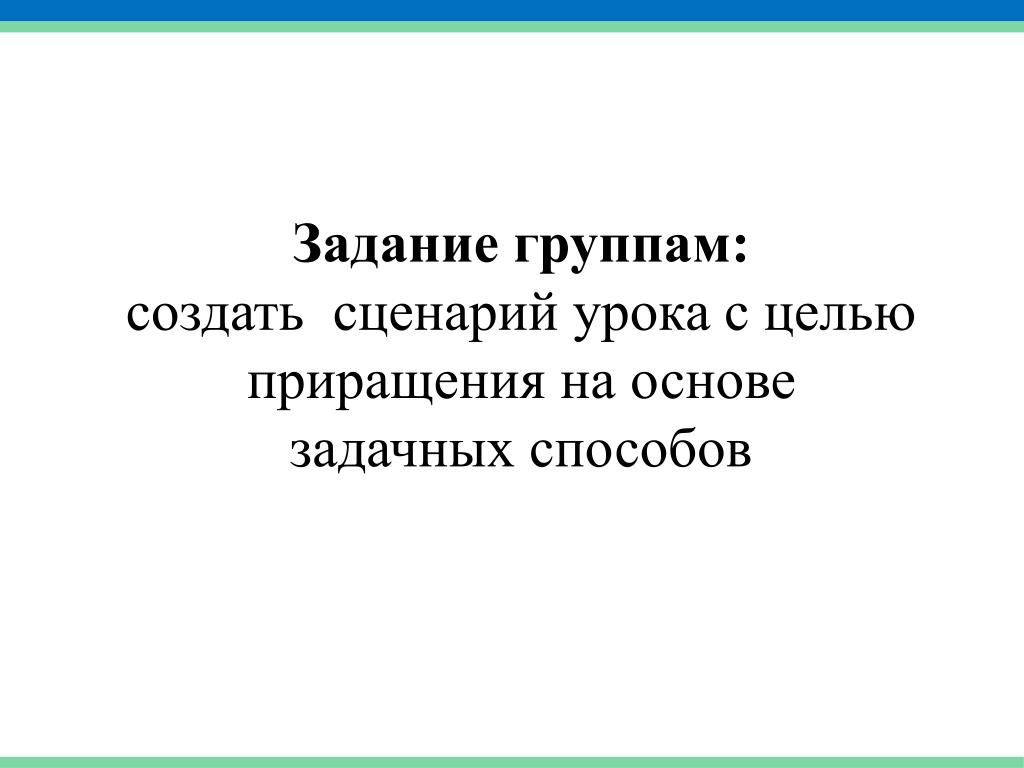 Задание группам:
создать  сценарий урока с целью приращения на основе задачных способов